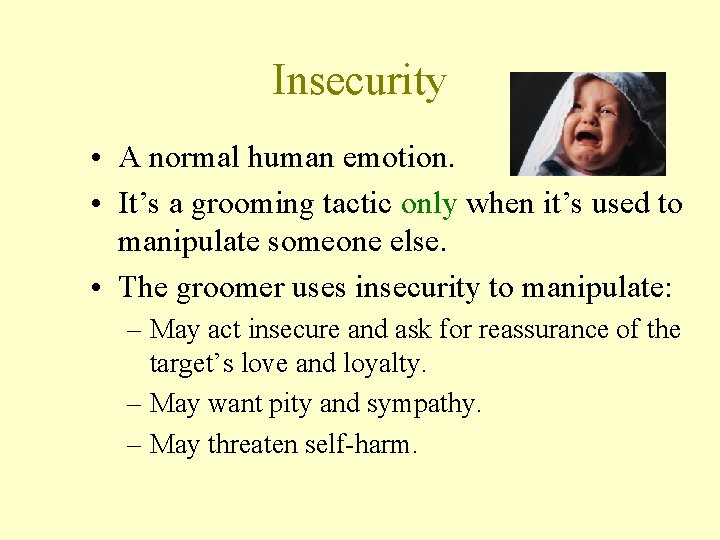 Insecurity

• A normal human emotion.
• It’s a grooming tactic only when it’s used to manipulate someone else.
• The groomer uses insecurity to manipulate:
– May act insecure and ask for reassurance of the target’s love and loyalty.
– May want pity and sympathy.
– May threaten self-harm.